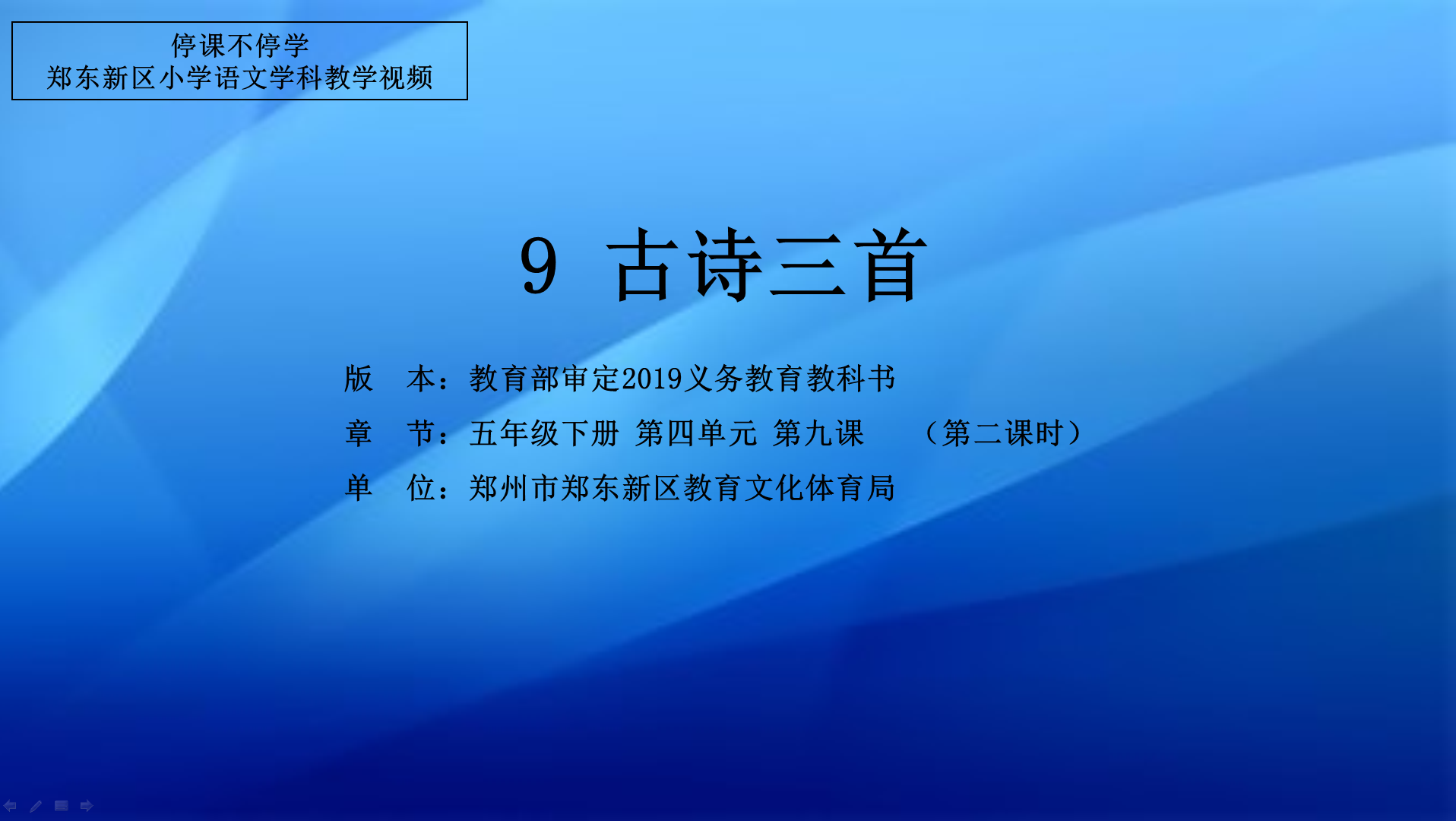 停课不停学
郑东新区小学语文学科教学视频

9 古诗三首

版 本：教育部审定2019义务教育教科书
章 节：五年级下册 第四单元 第九课 （第二课时）
单 位：郑州市郑东新区教育文化体育局